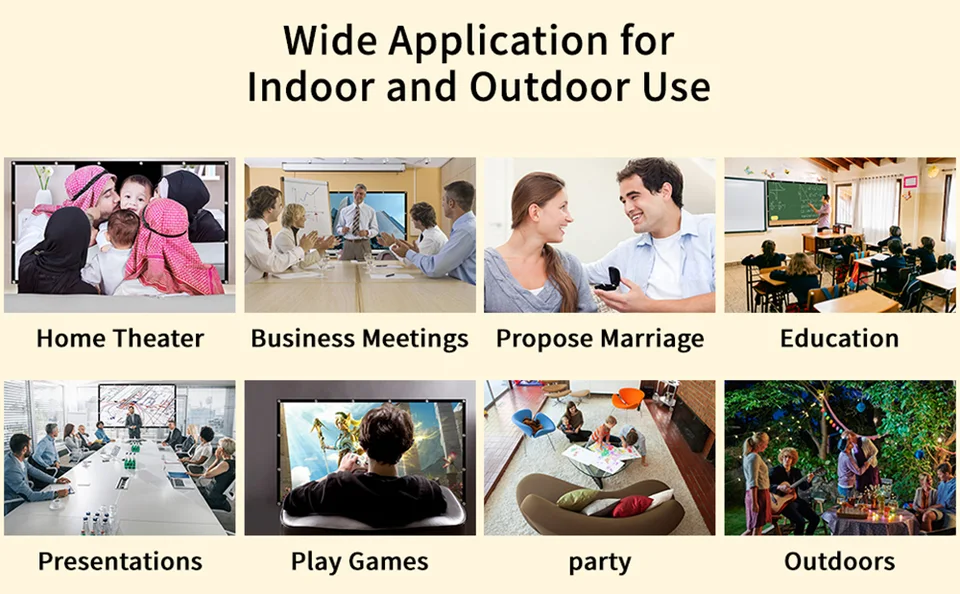 Wide Application for Indoor and Outdoor Use

Home Theater

Business Meetings

Propose Marriage

Education

Presentations

Play Games

party

Outdoors